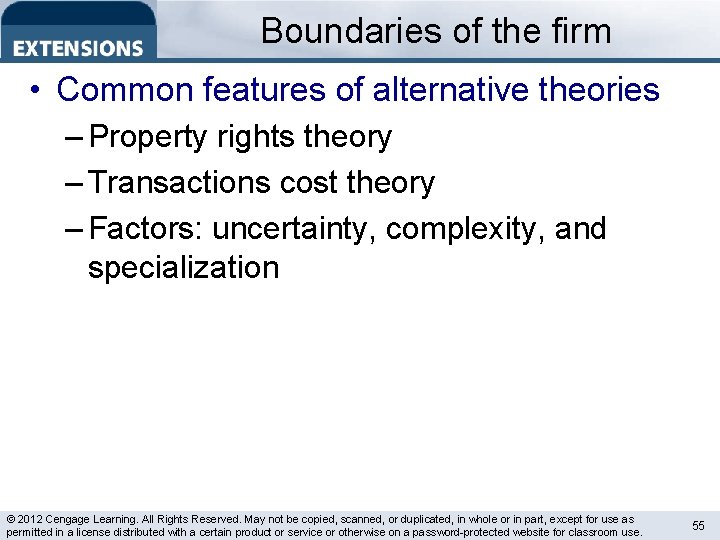 EXTENSIONS

Boundaries of the firm

• Common features of alternative theories
– Property rights theory
– Transactions cost theory
– Factors: uncertainty, complexity, and specialization

© 2012 Cengage Learning. All Rights Reserved. May not be copied, scanned, or duplicated, in whole or in part, except for use as permitted in a license distributed with a certain product or service or otherwise on a password-protected website for classroom use.

55